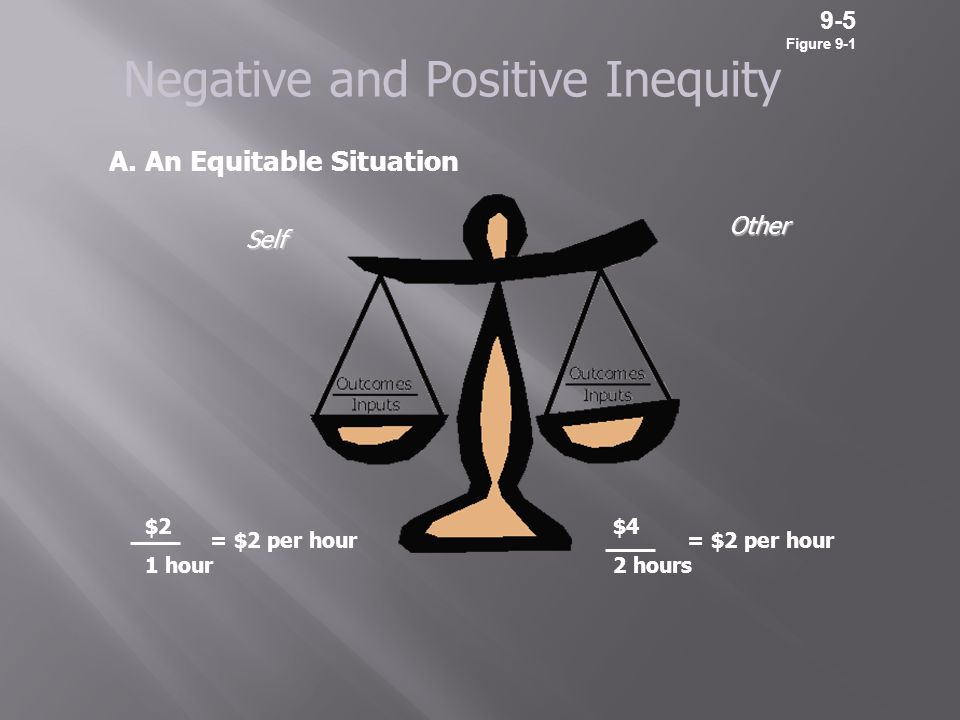 9-5
Figure 9-1

Negative and Positive Inequity

A. An Equitable Situation

Self

Other

$\frac{\text{Outcomes}}{\text{Inputs}}$

$\frac{\text{Outcomes}}{\text{Inputs}}$

$\frac{\$2}{\text{1 hour}}$ = \$2 per hour

$\frac{\$4}{\text{2 hours}}$ = \$2 per hour